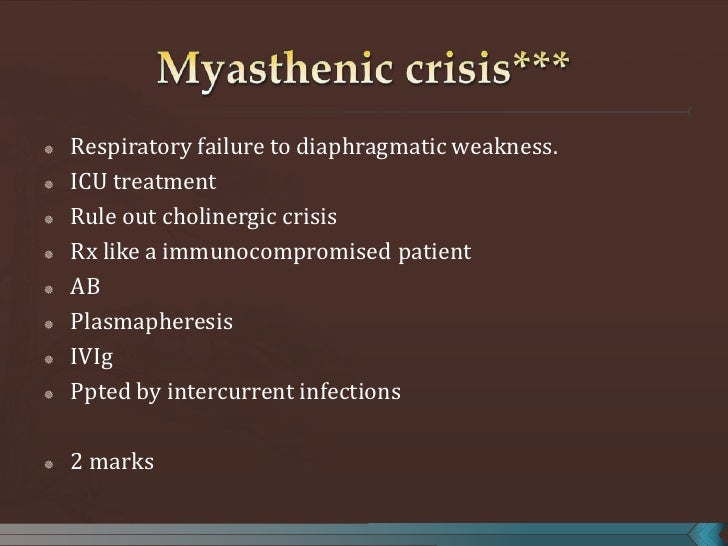 Myasthenic crisis***

- Respiratory failure to diaphragmatic weakness.
- ICU treatment
- Rule out cholinergic crisis
- Rx like a immunocompromised patient
- AB
- Plasmapheresis
- IVIg
- Ppted by intercurrent infections

- 2 marks